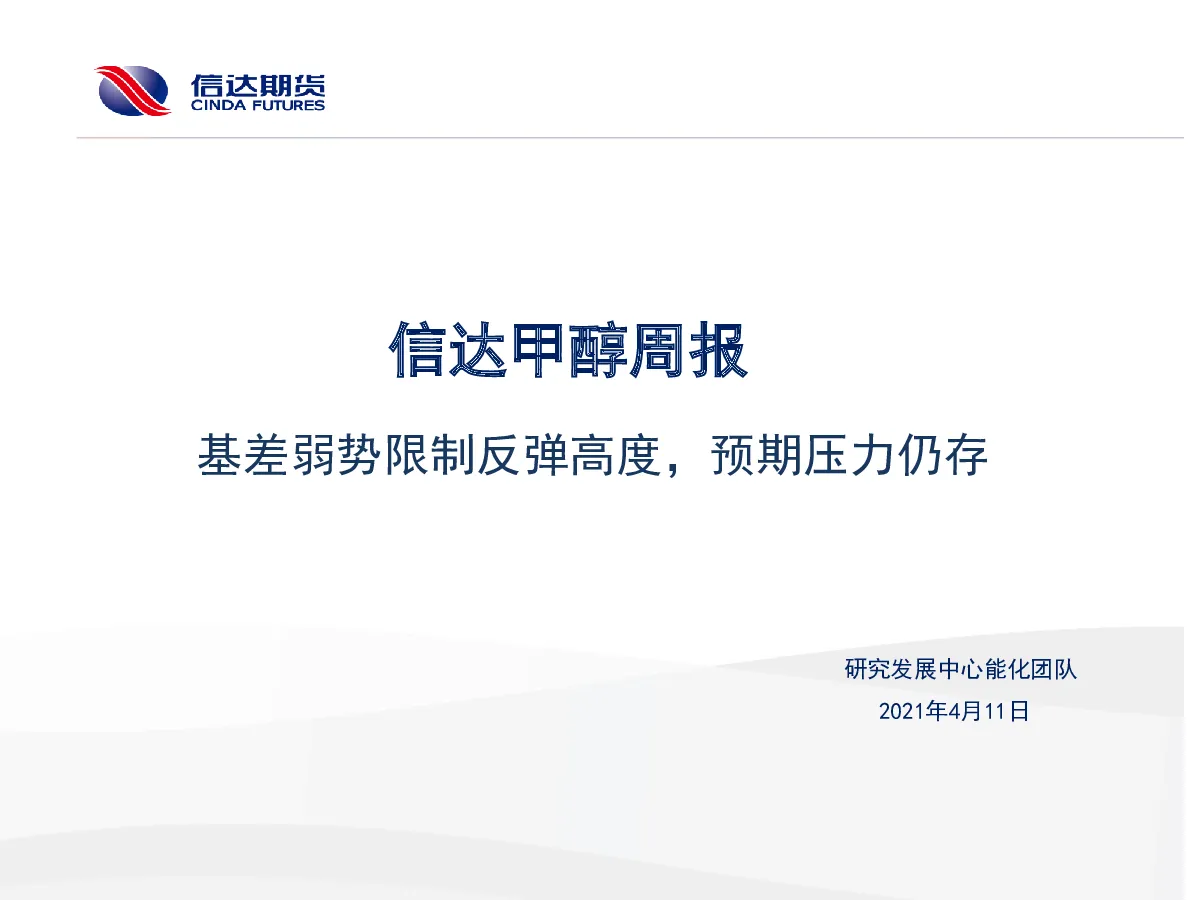 信达期货
CINDA FUTURES

信达甲醇周报

基差弱势限制反弹高度，预期压力仍存

研究发展中心能化团队

2021年4月11日